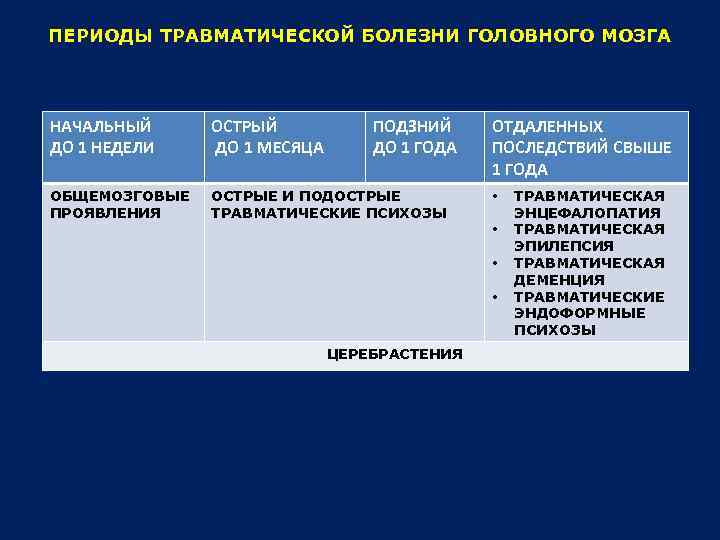 ПЕРИОДЫ ТРАВМАТИЧЕСКОЙ БОЛЕЗНИ ГОЛОВНОГО МОЗГА

| НАЧАЛЬНЫЙ ДО 1 НЕДЕЛИ | ОСТРЫЙ ДО 1 МЕСЯЦА | ПОДЗНИЙ ДО 1 ГОДА | ОТДАЛЕННЫХ ПОСЛЕДСТВИЙ СВЫШЕ 1 ГОДА |
|---|---|---|---|
| ОБЩЕМОЗГОВЫЕ ПРОЯВЛЕНИЯ | ОСТРЫЕ И ПОДОСТРЫЕ ТРАВМАТИЧЕСКИЕ ПСИХОЗЫ | | • ТРАВМАТИЧЕСКАЯ ЭНЦЕФАЛОПАТИЯ • ТРАВМАТИЧЕСКАЯ ЭПИЛЕПСИЯ • ТРАВМАТИЧЕСКАЯ ДЕМЕНЦИЯ • ТРАВМАТИЧЕСКИЕ ЭНДОФОРМНЫЕ ПСИХОЗЫ |
| ЦЕРЕБРАСТЕНИЯ | | | |